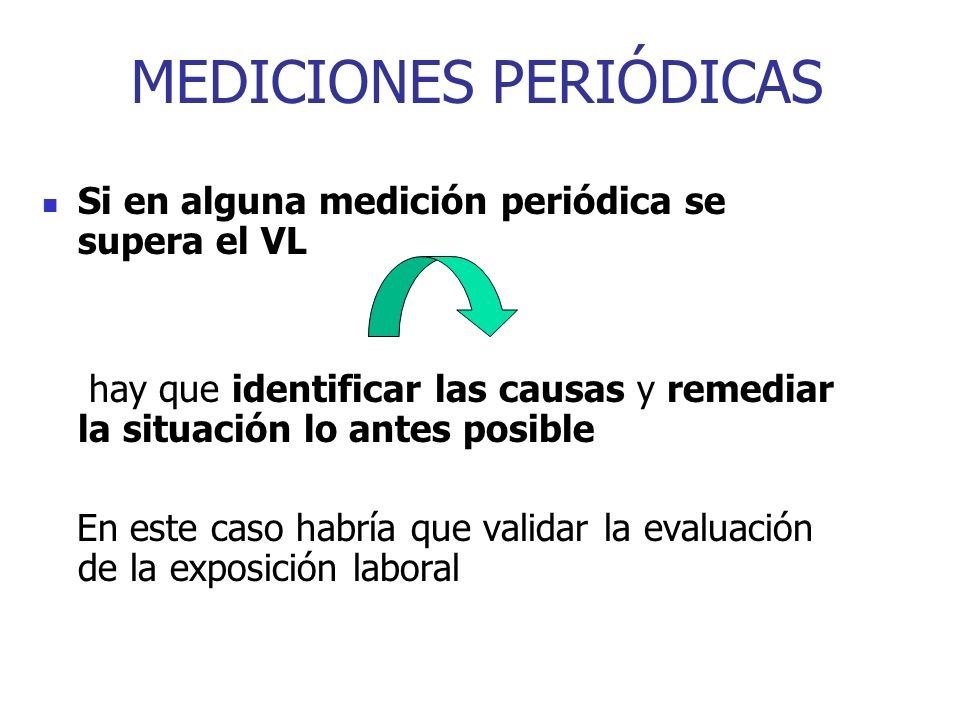 MEDICIONES PERIÓDICAS

Si en alguna medición periódica se supera el VL

hay que identificar las causas y remediar la situación lo antes posible

En este caso habría que validar la evaluación de la exposición laboral